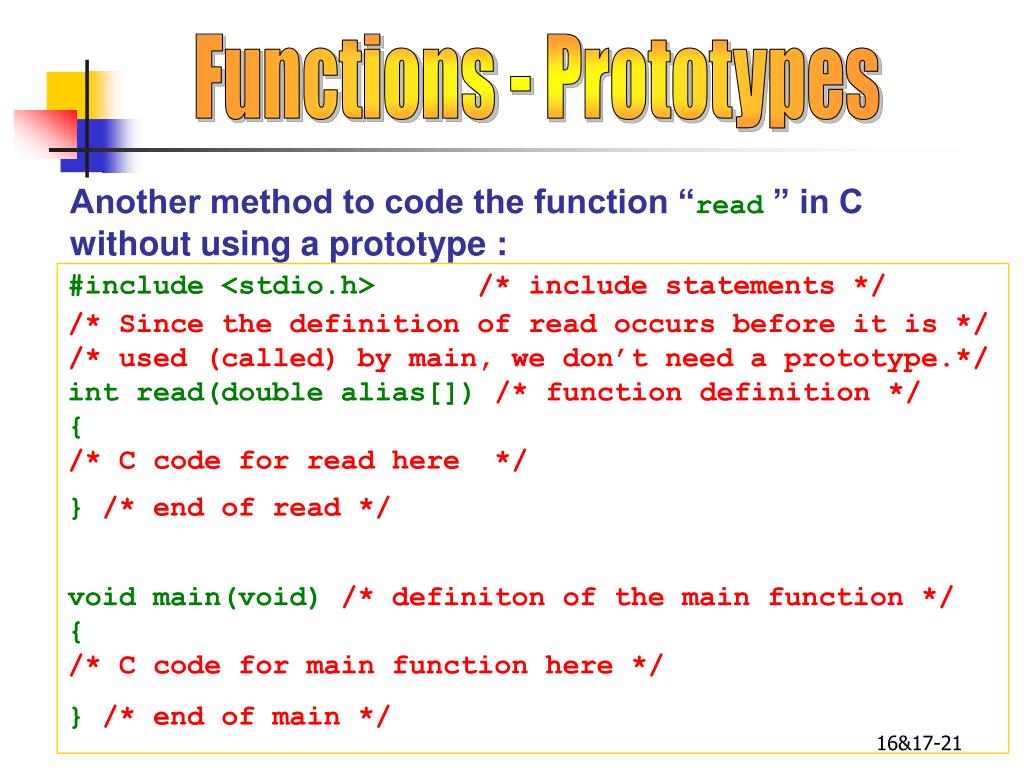 Functions - Prototypes

Another method to code the function “read ” in C without using a prototype :

#include <stdio.h>      /* include statements */
/* Since the definition of read occurs before it is */
/* used (called) by main, we don’t need a prototype.*/
int read(double alias[]) /* function definition */
{
/* C code for read here  */
} /* end of read */

void main(void) /* definiton of the main function */
{
/* C code for main function here */
} /* end of main */

16&17-21